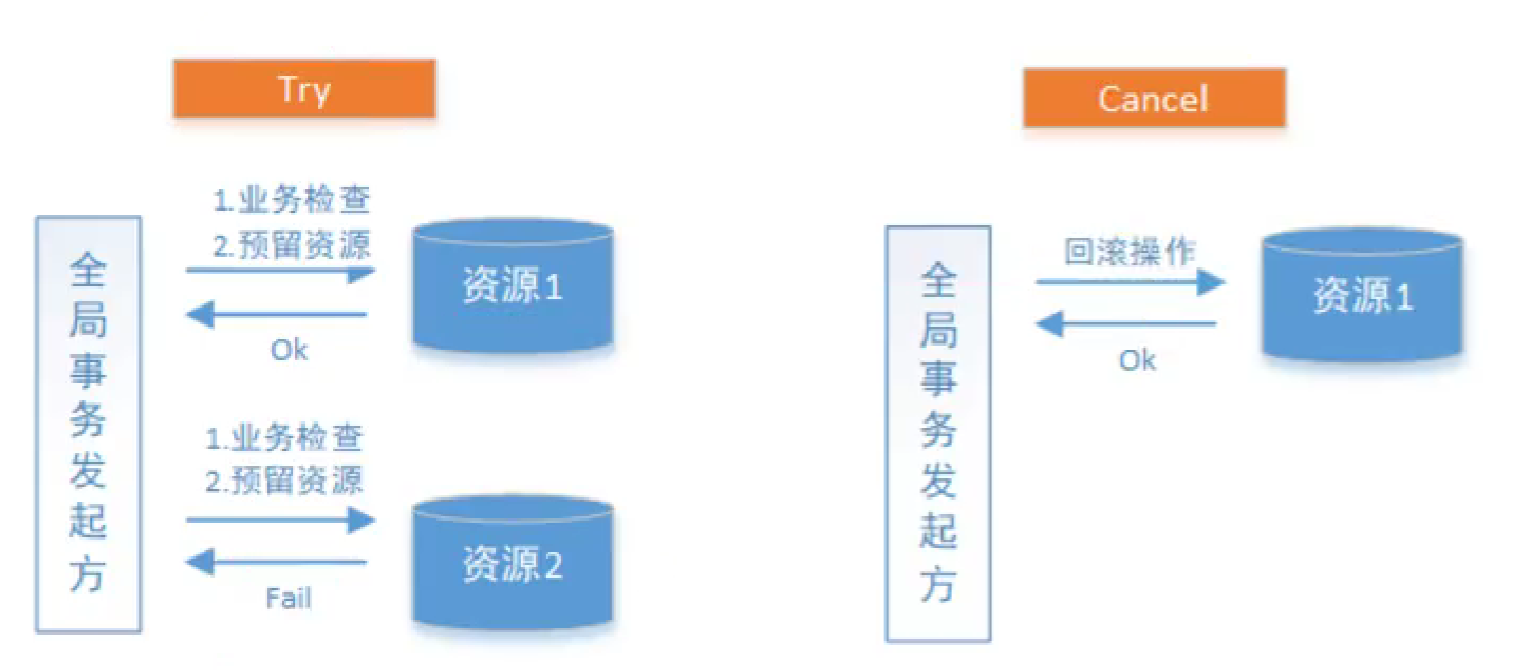 Try

全局事务发起方

1.业务检查
2.预留资源

资源1

Ok

1.业务检查
2.预留资源

资源2

Fail

Cancel

全局事务发起方

回滚操作

资源1

Ok